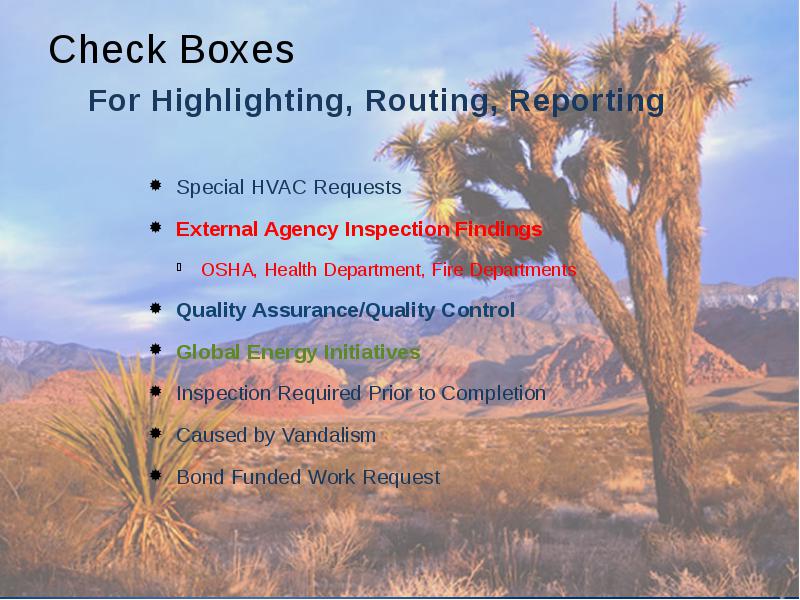 Check Boxes

For Highlighting, Routing, Reporting

Special HVAC Requests

External Agency Inspection Findings

OSHA, Health Department, Fire Departments

Quality Assurance/Quality Control

Global Energy Initiatives

Inspection Required Prior to Completion

Caused by Vandalism

Bond Funded Work Request